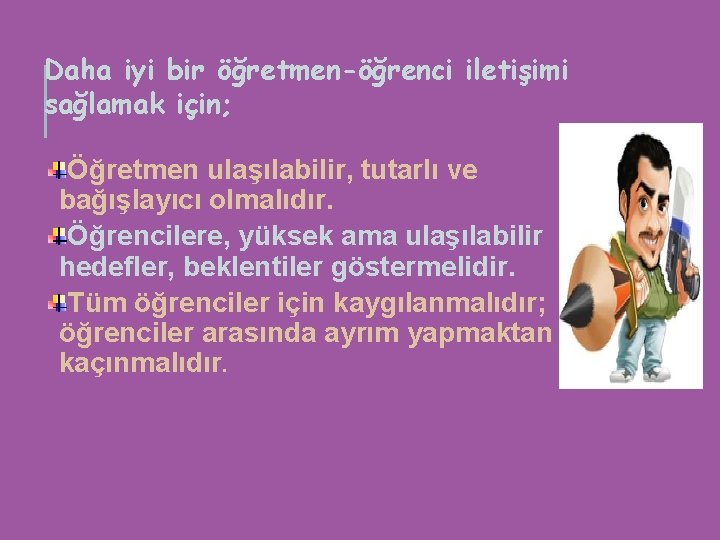 Daha iyi bir öğretmen-öğrenci iletişimi sağlamak için;

Öğretmen ulaşılabilir, tutarlı ve bağışlayıcı olmalıdır.

Öğrencilere, yüksek ama ulaşılabilir hedefler, beklentiler göstermelidir.

Tüm öğrenciler için kaygılanmalıdır; öğrenciler arasında ayrım yapmaktan kaçınmalıdır.